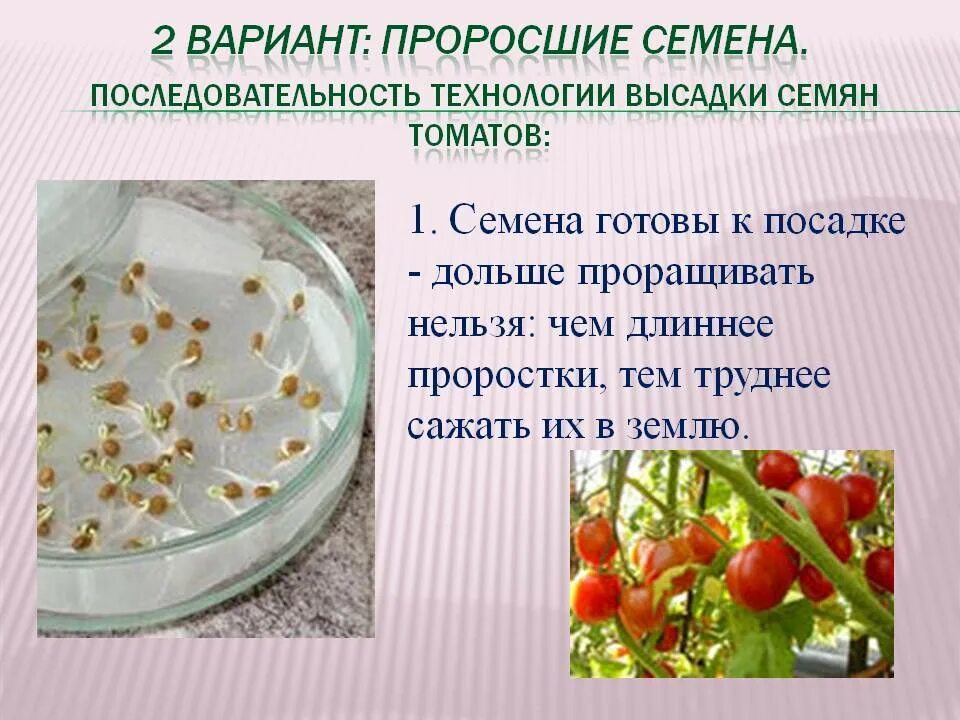 2 ВАРИАНТ: ПРОРОСШИЕ СЕМЕНА.
ПОСЛЕДОВАТЕЛЬНОСТЬ ТЕХНОЛОГИИ ВЫСАДКИ СЕМЯН ТОМАТОВ:

1. Семена готовы к посадке - дольше проращивать нельзя: чем длиннее проростки, тем труднее сажать их в землю.